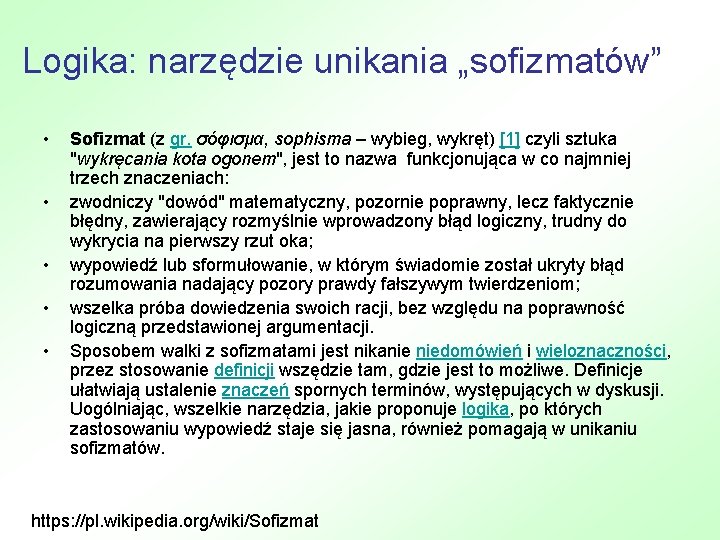 Logika: narzędzie unikania „sofizmatów”

• Sofizmat (z gr. σόφισμα, sophisma – wybieg, wykręt) [1] czyli sztuka "wykręcania kota ogonem", jest to nazwa funkcjonująca w co najmniej trzech znaczeniach:
• zwodniczy "dowód" matematyczny, pozornie poprawny, lecz faktycznie błędny, zawierający rozmyślnie wprowadzony błąd logiczny, trudny do wykrycia na pierwszy rzut oka;
• wypowiedź lub sformułowanie, w którym świadomie został ukryty błąd rozumowania nadający pozory prawdy fałszywym twierdzeniom;
• wszelka próba dowiedzenia swoich racji, bez względu na poprawność logiczną przedstawionej argumentacji.
• Sposobem walki z sofizmatami jest nikanie niedomówień i wieloznaczności, przez stosowanie definicji wszędzie tam, gdzie jest to możliwe. Definicje ułatwiają ustalenie znaczeń spornych terminów, występujących w dyskusji. Uogólniając, wszelkie narzędzia, jakie proponuje logika, po których zastosowaniu wypowiedź staje się jasna, również pomagają w unikaniu sofizmatów.

https://pl.wikipedia.org/wiki/Sofizmat